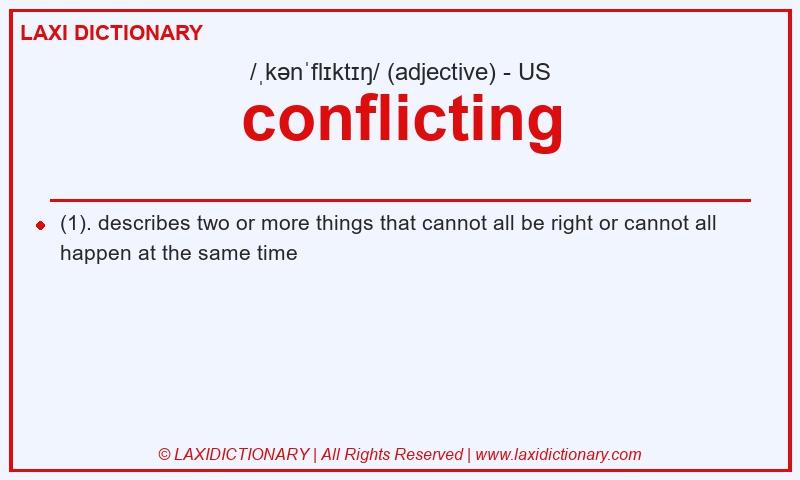 LAXI DICTIONARY

/ˌkənˈflɪktɪŋ/ (adjective) - US

conflicting

(1). describes two or more things that cannot all be right or cannot all happen at the same time

© LAXIDICTIONARY | All Rights Reserved | www.laxidictionary.com